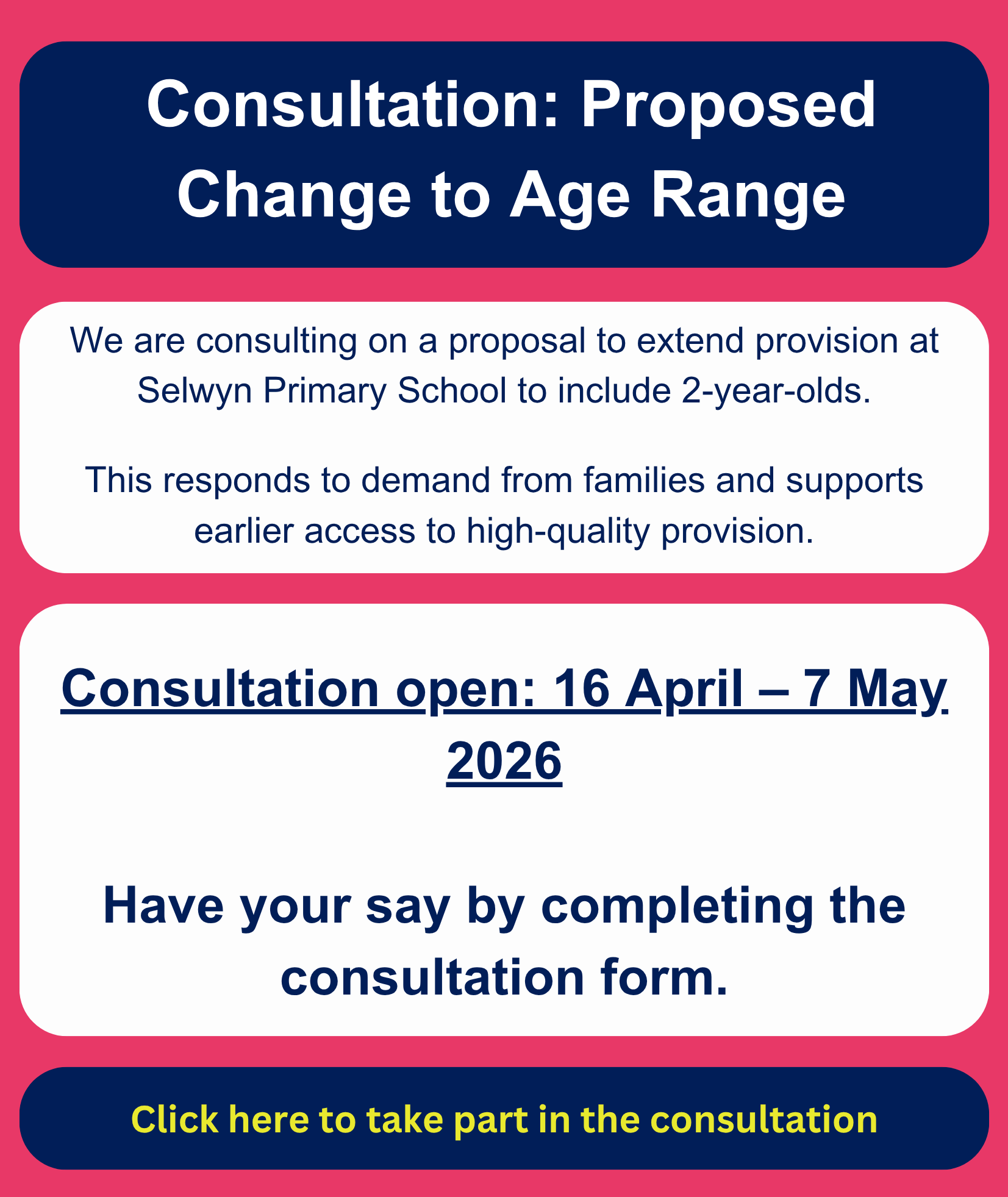 Consultation: Proposed Change to Age Range

We are consulting on a proposal to extend provision at Selwyn Primary School to include 2-year-olds.

This responds to demand from families and supports earlier access to high-quality provision.

Consultation open: 16 April – 7 May 2026

Have your say by completing the consultation form.

Click here to take part in the consultation